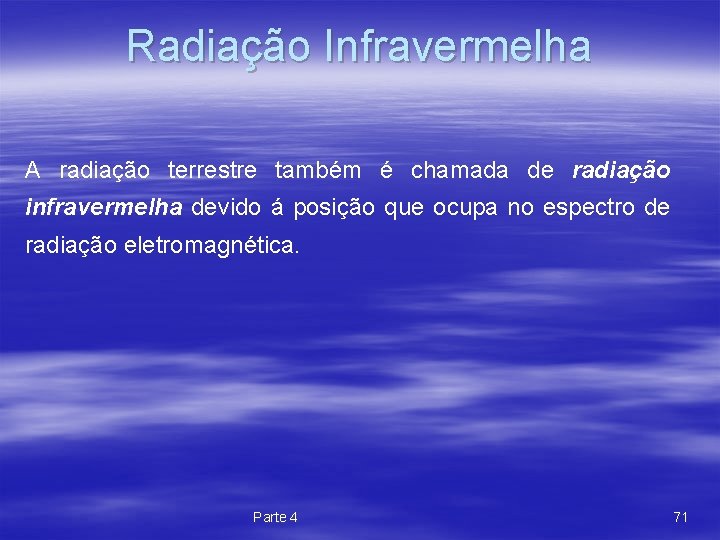 Radiação Infravermelha

A radiação terrestre também é chamada de radiação infravermelha devido á posição que ocupa no espectro de radiação eletromagnética.

Parte 4

71